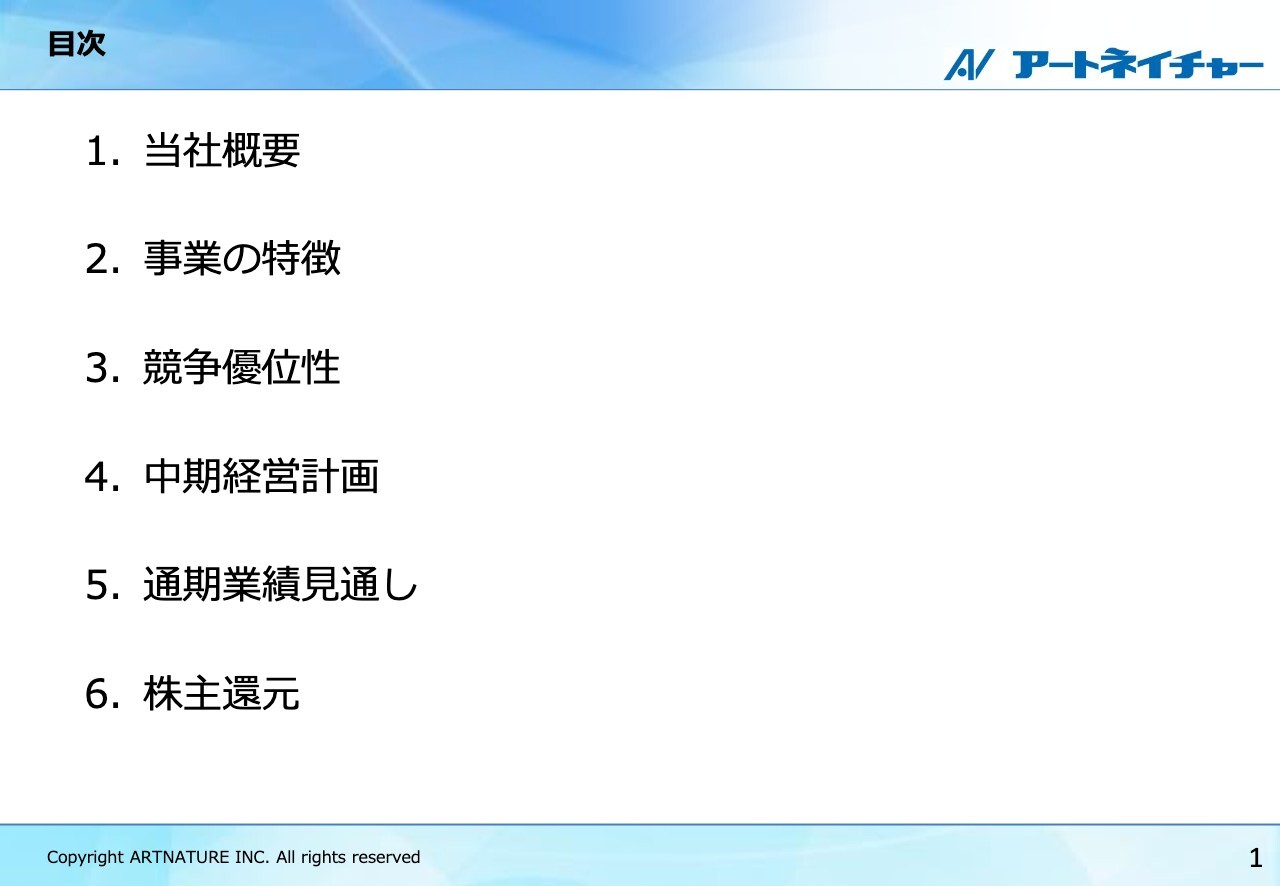 目次

アートネイチャー

1. 当社概要

2. 事業の特徴

3. 競争優位性

4. 中期経営計画

5. 通期業績見通し

6. 株主還元

Copyright ARTNATURE INC. All rights reserved

1